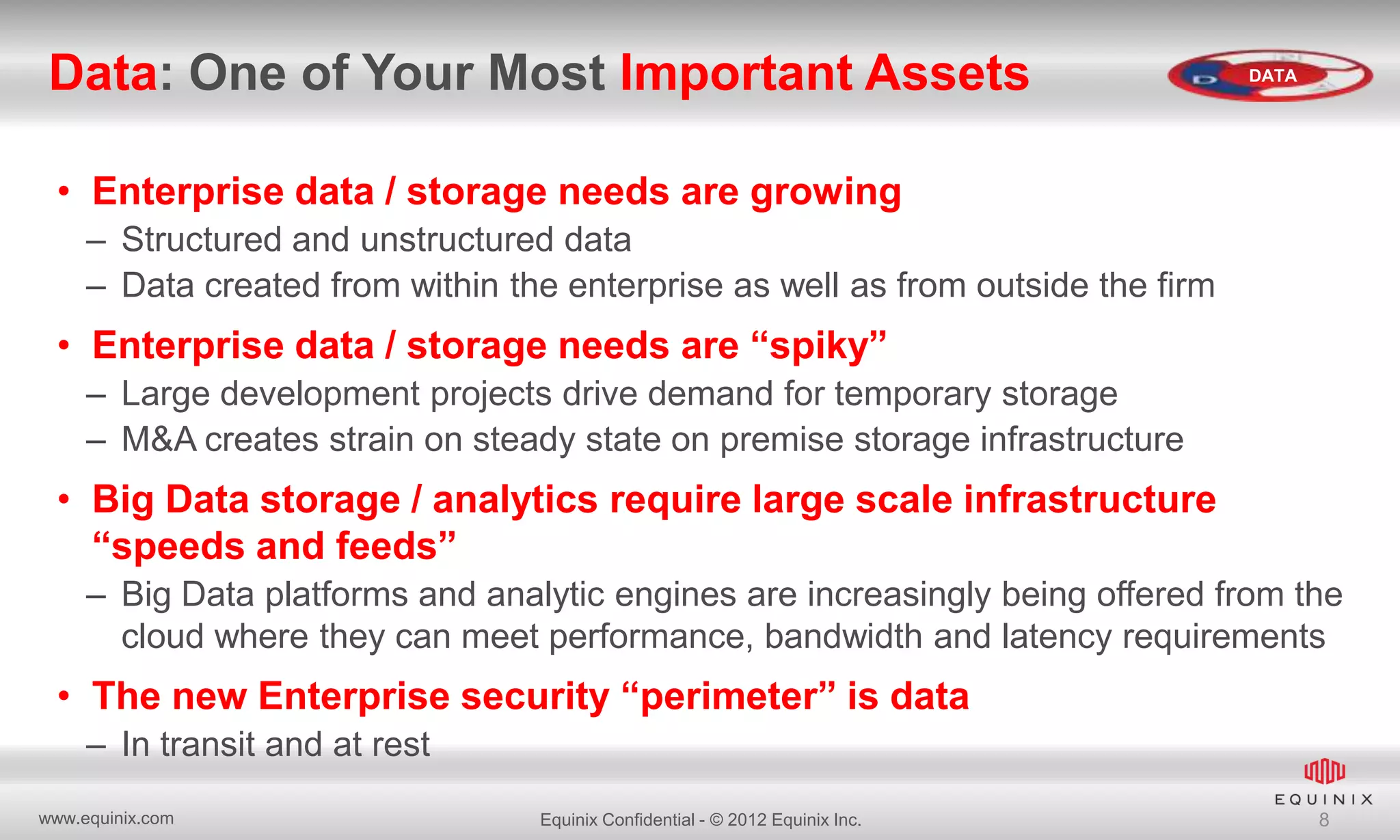 Data: One of Your Most Important Assets

DATA

• Enterprise data / storage needs are growing
– Structured and unstructured data
– Data created from within the enterprise as well as from outside the firm

• Enterprise data / storage needs are “spiky”
– Large development projects drive demand for temporary storage
– M&A creates strain on steady state on premise storage infrastructure

• Big Data storage / analytics require large scale infrastructure “speeds and feeds”
– Big Data platforms and analytic engines are increasingly being offered from the cloud where they can meet performance, bandwidth and latency requirements

• The new Enterprise security “perimeter” is data
– In transit and at rest

www.equinix.com

Equinix Confidential - © 2012 Equinix Inc.

EQUINIX

8